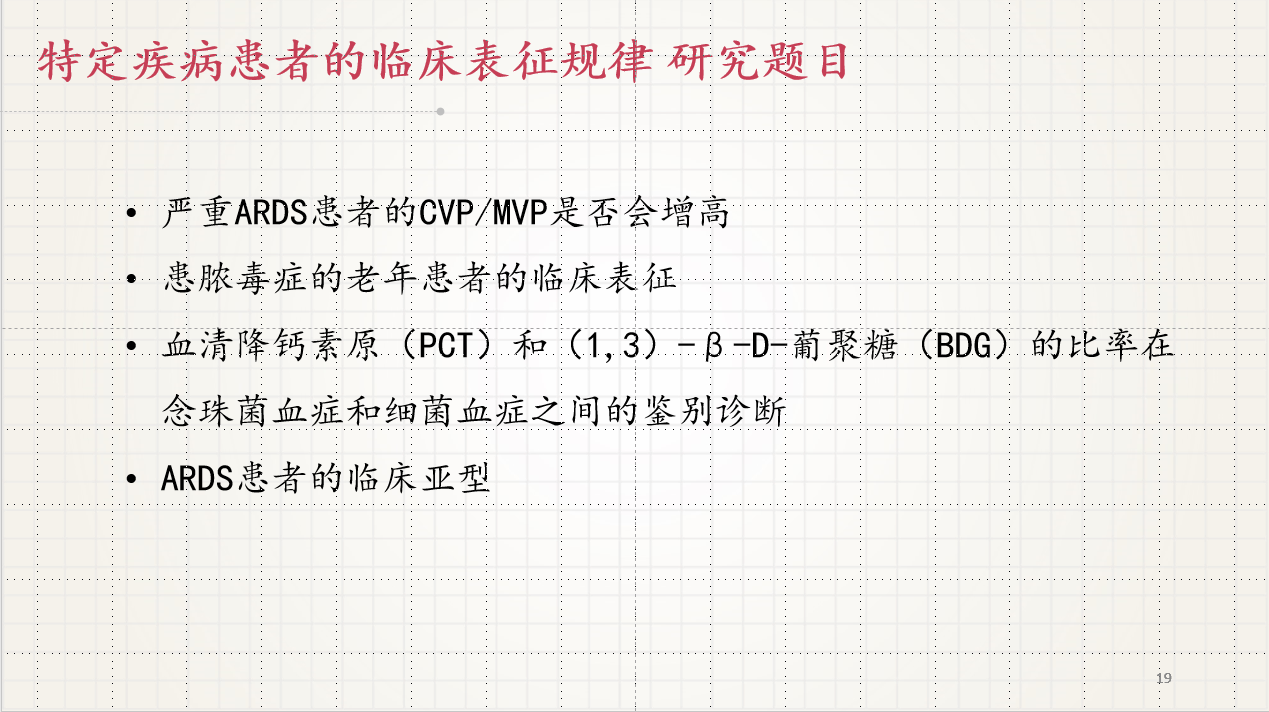 特定疾病患者的临床表征规律 研究题目

• 严重ARDS患者的CVP/MVP是否会增高

• 患脓毒症的老年患者的临床表征

• 血清降钙素原（PCT）和（1,3）-β-D-葡聚糖（BDG）的比率在念珠菌血症和细菌血症之间的鉴别诊断

• ARDS患者的临床亚型

19